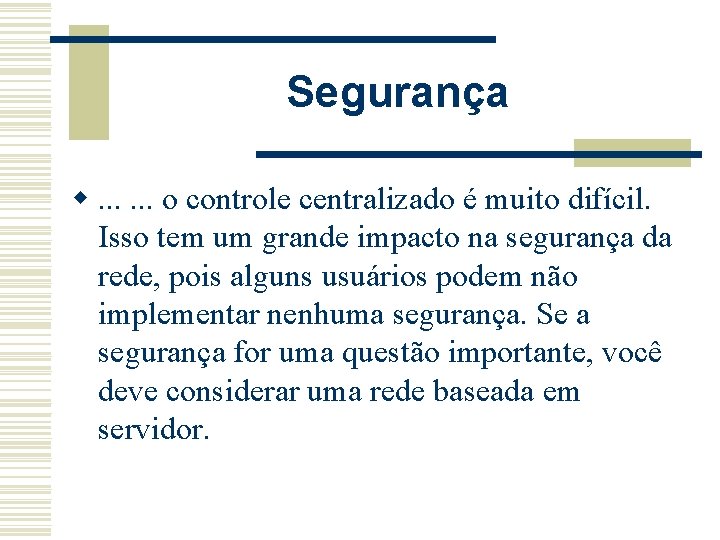 Segurança

... ... o controle centralizado é muito difícil. Isso tem um grande impacto na segurança da rede, pois alguns usuários podem não implementar nenhuma segurança. Se a segurança for uma questão importante, você deve considerar uma rede baseada em servidor.